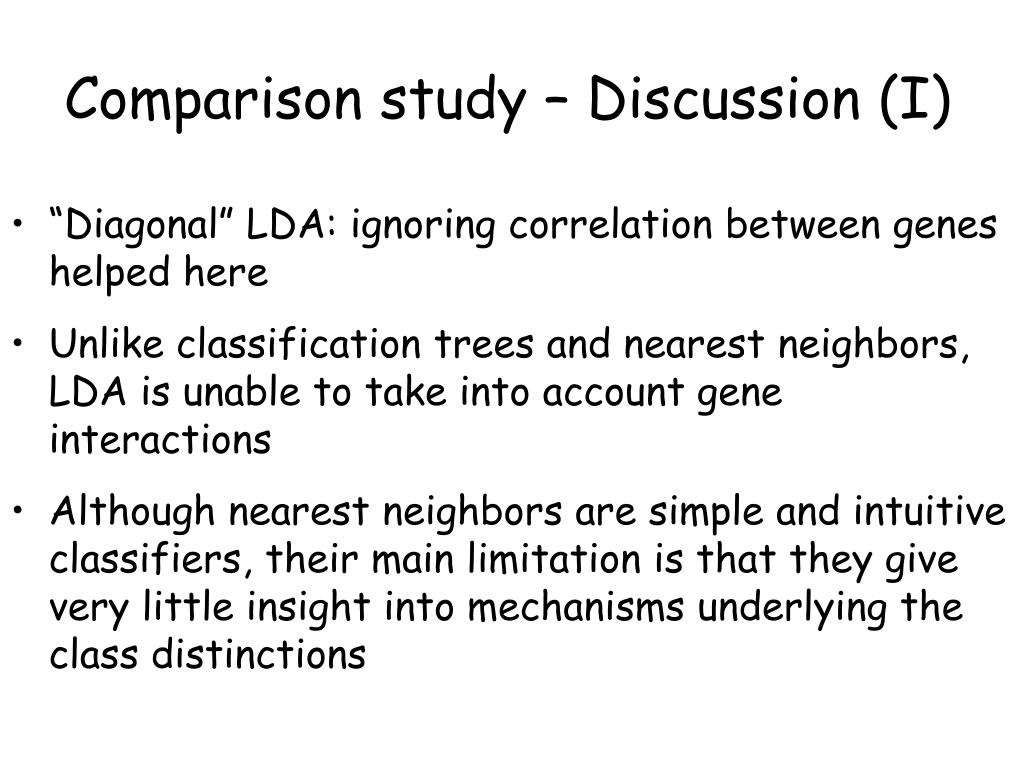 Comparison study – Discussion (I)

• “Diagonal” LDA: ignoring correlation between genes helped here

• Unlike classification trees and nearest neighbors, LDA is unable to take into account gene interactions

• Although nearest neighbors are simple and intuitive classifiers, their main limitation is that they give very little insight into mechanisms underlying the class distinctions